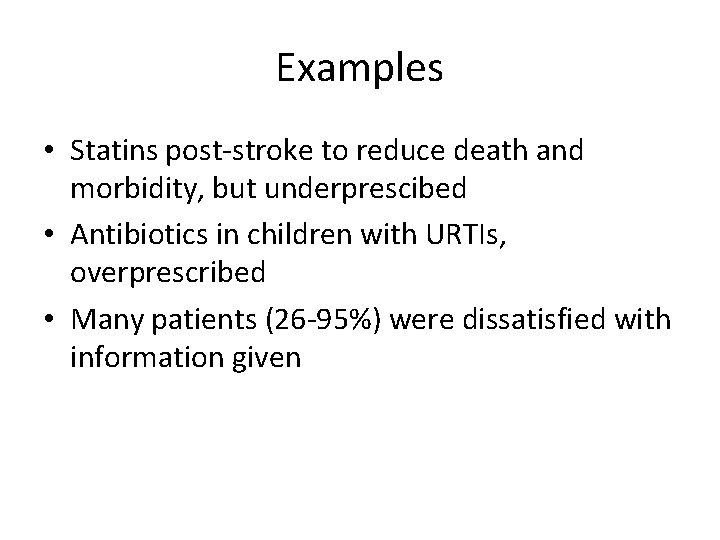 Examples

• Statins post-stroke to reduce death and morbidity, but underprescibed
• Antibiotics in children with URTIs, overprescribed
• Many patients (26-95%) were dissatisfied with information given